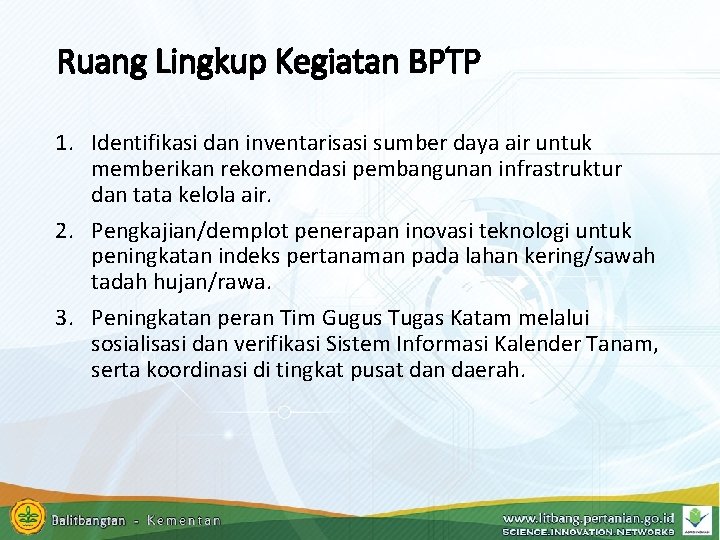 Ruang Lingkup Kegiatan BPTP

1. Identifikasi dan inventarisasi sumber daya air untuk memberikan rekomendasi pembangunan infrastruktur dan tata kelola air.
2. Pengkajian/demplot penerapan inovasi teknologi untuk peningkatan indeks pertanaman pada lahan kering/sawah tadah hujan/rawa.
3. Peningkatan peran Tim Gugus Tugas Katam melalui sosialisasi dan verifikasi Sistem Informasi Kalender Tanam, serta koordinasi di tingkat pusat dan daerah.

Balitbangtan - Kementan

www.litbang.pertanian.go.id
SCIENCE.INNOVATION.NETWORKS